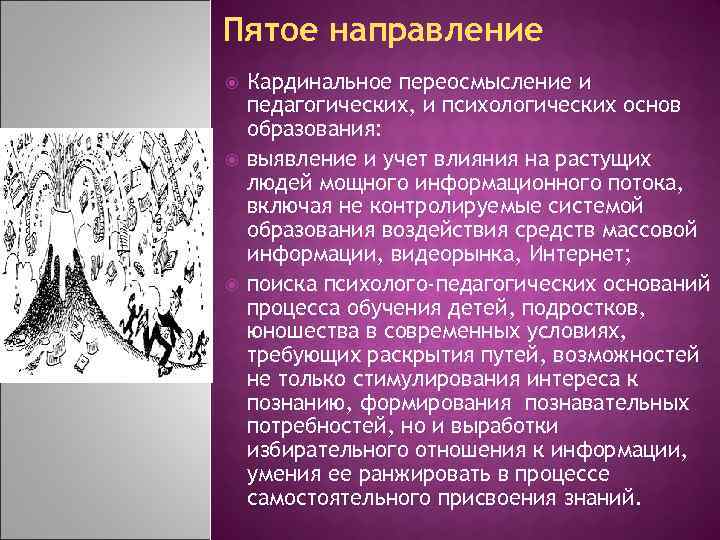 Пятое направление

Кардинальное переосмысление и педагогических, и психологических основ образования:

выявление и учет влияния на растущих людей мощного информационного потока, включая не контролируемые системой образования воздействия средств массовой информации, видеорынка, Интернет;

поиска психолого-педагогических оснований процесса обучения детей, подростков, юношества в современных условиях, требующих раскрытия путей, возможностей не только стимулирования интереса к познанию, формирования познавательных потребностей, но и выработки избирательного отношения к информации, умения ее ранжировать в процессе самостоятельного присвоения знаний.